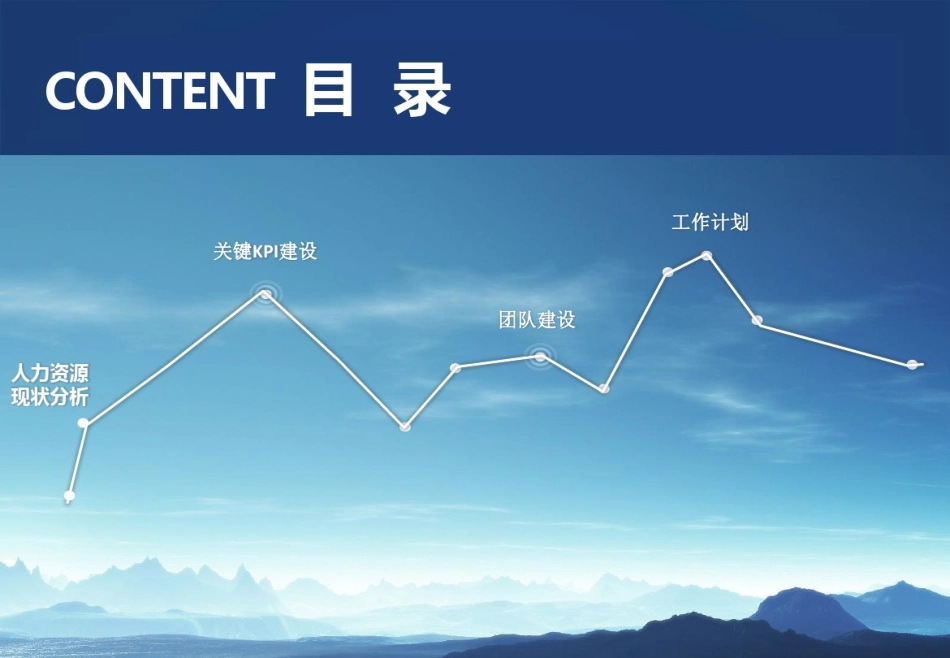 CONTENT 目 录

人力资源现状分析

关键KPI建设

团队建设

工作计划